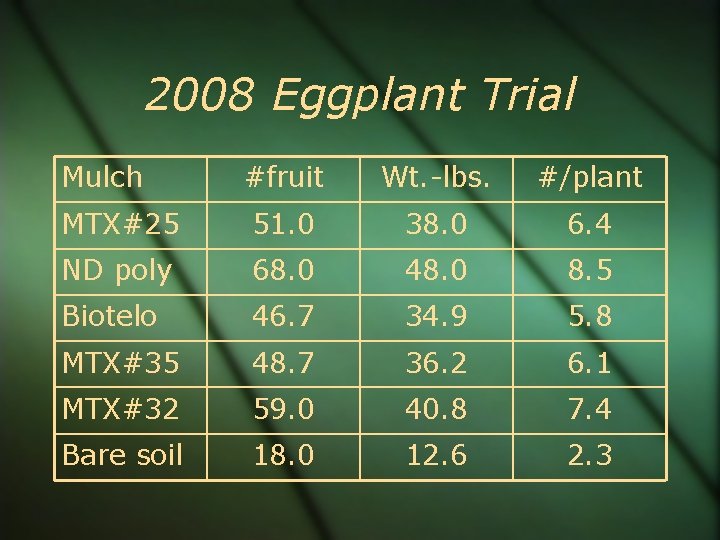 2008 Eggplant Trial

| Mulch | #fruit | Wt.-lbs. | #/plant |
|---|---|---|---|
| MTX#25 | 51.0 | 38.0 | 6.4 |
| ND poly | 68.0 | 48.0 | 8.5 |
| Biotelo | 46.7 | 34.9 | 5.8 |
| MTX#35 | 48.7 | 36.2 | 6.1 |
| MTX#32 | 59.0 | 40.8 | 7.4 |
| Bare soil | 18.0 | 12.6 | 2.3 |